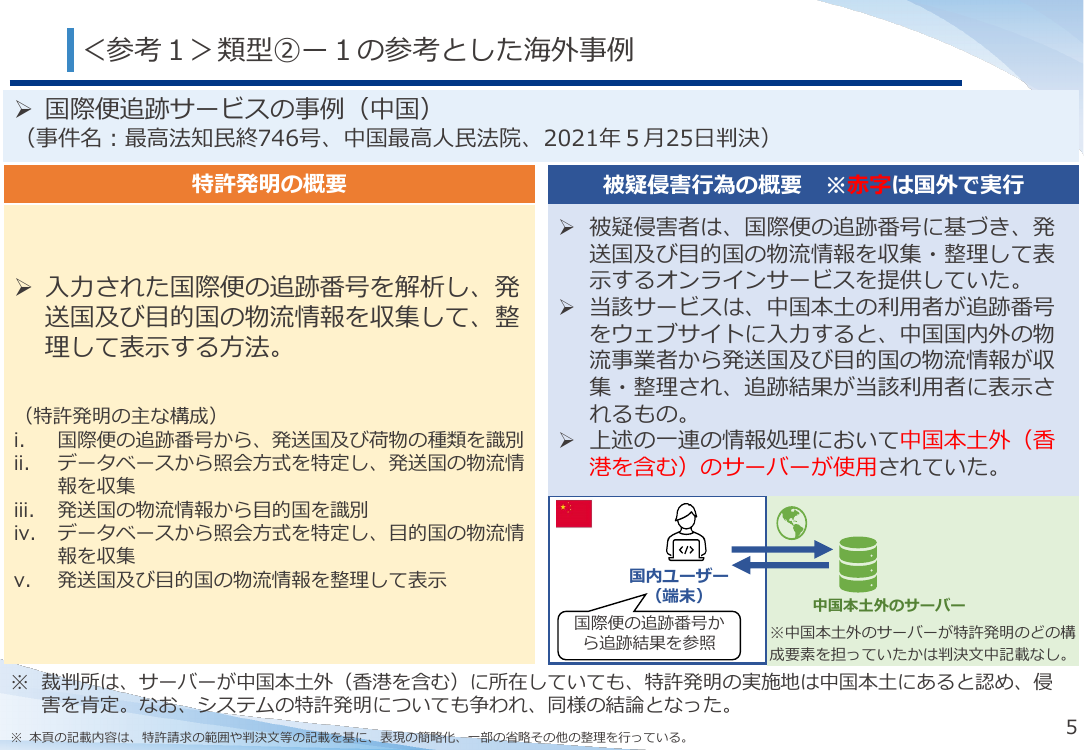 <参考１>類型②－１の参考とした海外事例

➢ 国際便追跡サービスの事例（中国）
（事件名：最高法知民終746号、中国最高人民法院、2021年５月25日判決）

特許発明の概要

➢ 入力された国際便の追跡番号を解析し、発送国及び目的国の物流情報を収集して、整理して表示する方法。

（特許発明の主な構成）
i. 国際便の追跡番号から、発送国及び荷物の種類を識別
ii. データベースから照会方式を特定し、発送国の物流情報を収集
iii. 発送国の物流情報から目的国を識別
iv. データベースから照会方式を特定し、目的国の物流情報を収集
v. 発送国及び目的国の物流情報を整理して表示

被疑侵害行為の概要　※赤字は国外で実行

➢ 被疑侵害者は、国際便の追跡番号に基づき、発送国及び目的国の物流情報を収集・整理して表示するオンラインサービスを提供していた。
➢ 当該サービスは、中国本土の利用者が追跡番号をウェブサイトに入力すると、中国国内外の物流事業者から発送国及び目的国の物流情報が収集・整理され、追跡結果が当該利用者に表示されるもの。
➢ 上述の一連の情報処理において中国本土外（香港を含む）のサーバーが使用されていた。

国内ユーザー（端末）
国際便の追跡番号から追跡結果を参照
中国本土外のサーバー
※中国本土外のサーバーが特許発明のどの構成要素を担っていたかは判決文中記載なし。

※ 裁判所は、サーバーが中国本土外（香港を含む）に所在していても、特許発明の実施地は中国本土にあると認め、侵害を肯定。なお、システムの特許発明についても争われ、同様の結論となった。

※ 本頁の記載内容は、特許請求の範囲や判決文等の記載を基に、表現の簡略化、一部の省略その他の整理を行っている。

5